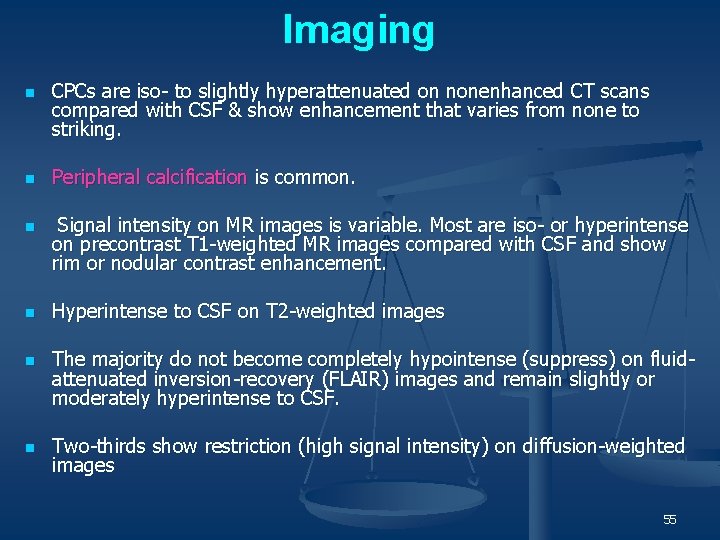 Imaging

- CPCs are iso- to slightly hyperattenuated on nonenhanced CT scans compared with CSF & show enhancement that varies from none to striking.

- Peripheral calcification is common.

- Signal intensity on MR images is variable. Most are iso- or hyperintense on precontrast T1-weighted MR images compared with CSF and show rim or nodular contrast enhancement.

- Hyperintense to CSF on T2-weighted images

- The majority do not become completely hypointense (suppress) on fluid-attenuated inversion-recovery (FLAIR) images and remain slightly or moderately hyperintense to CSF.

- Two-thirds show restriction (high signal intensity) on diffusion-weighted images

55